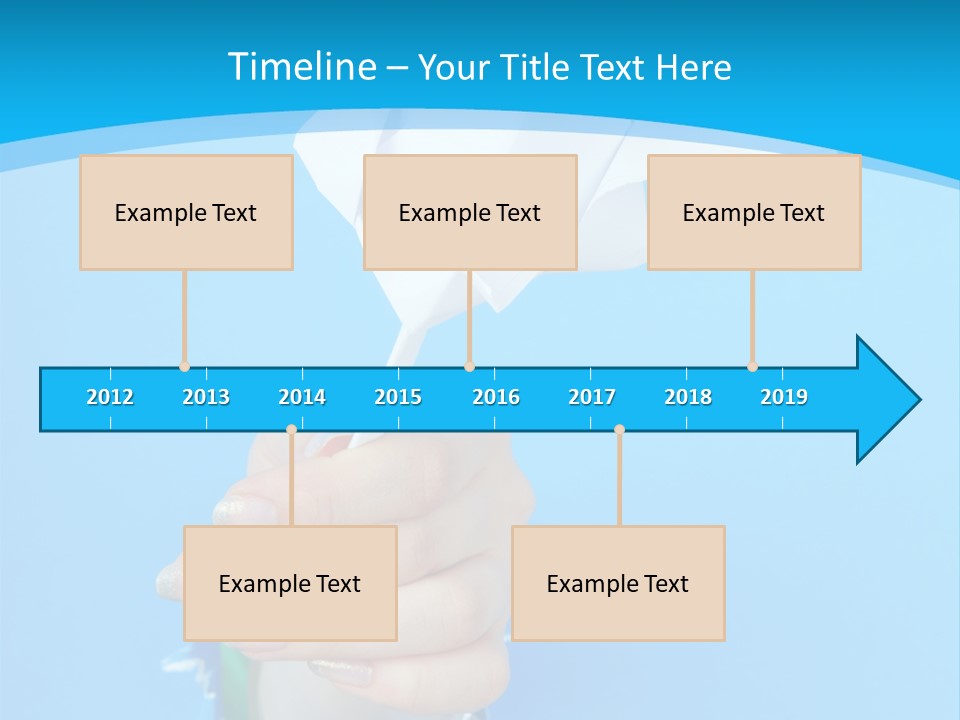 Timeline – Your Title Text Here

Example Text

Example Text

Example Text

2012 2013 2014 2015 2016 2017 2018 2019

Example Text

Example Text